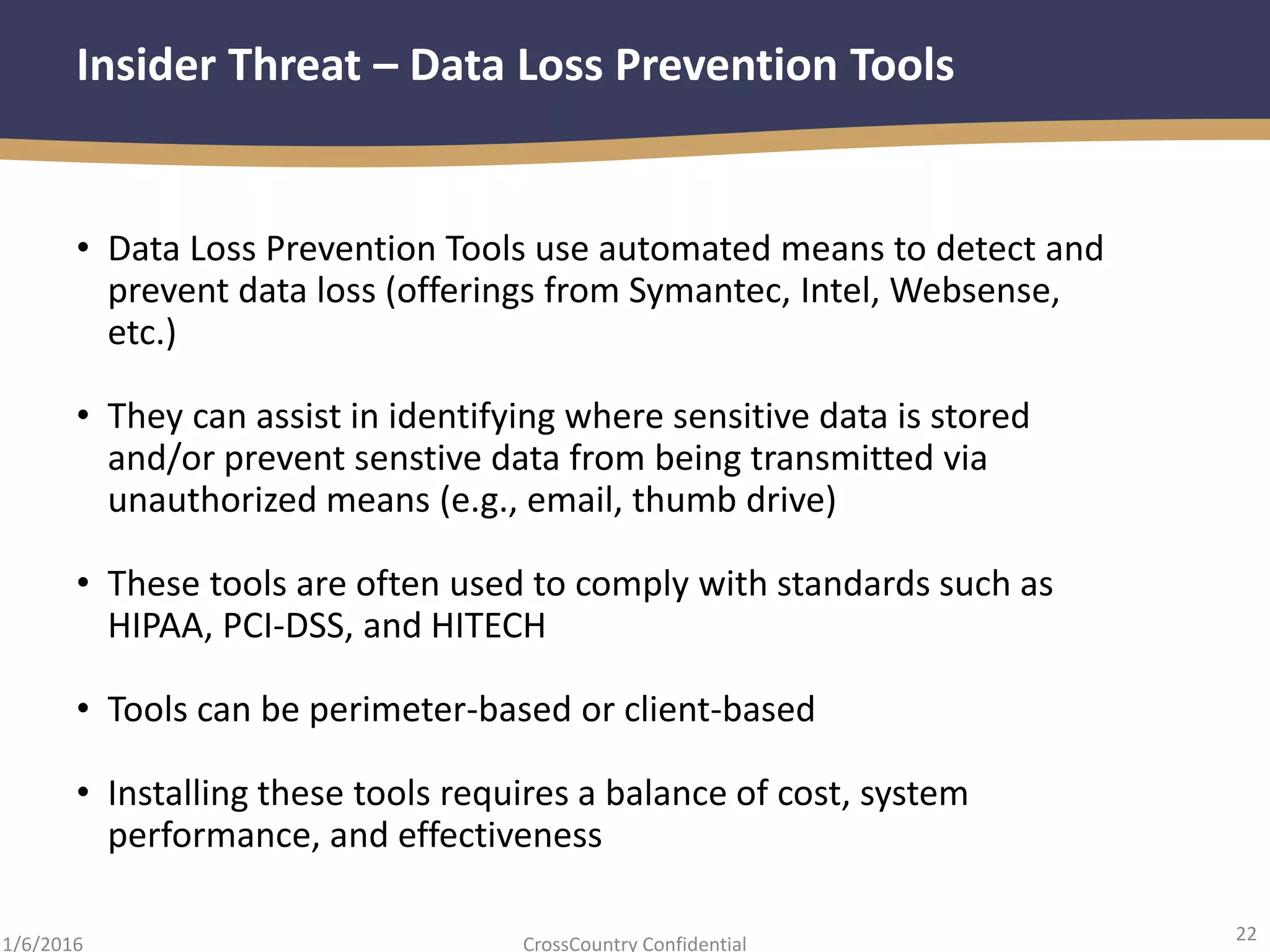 Insider Threat – Data Loss Prevention Tools

• Data Loss Prevention Tools use automated means to detect and prevent data loss (offerings from Symantec, Intel, Websense, etc.)

• They can assist in identifying where sensitive data is stored and/or prevent senstive data from being transmitted via unauthorized means (e.g., email, thumb drive)

• These tools are often used to comply with standards such as HIPAA, PCI-DSS, and HITECH

• Tools can be perimeter-based or client-based

• Installing these tools requires a balance of cost, system performance, and effectiveness

1/6/2016

CrossCountry Confidential

22